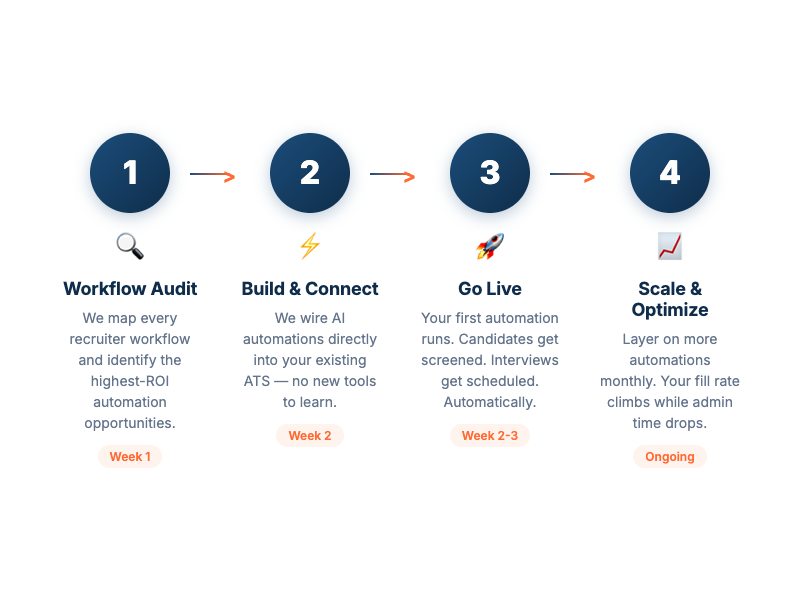 1

Workflow Audit

We map every recruiter workflow and identify the highest-ROI automation opportunities.

Week 1

2

Build & Connect

We wire AI automations directly into your existing ATS — no new tools to learn.

Week 2

3

Go Live

Your first automation runs. Candidates get screened. Interviews get scheduled. Automatically.

Week 2-3

4

Scale & Optimize

Layer on more automations monthly. Your fill rate climbs while admin time drops.

Ongoing